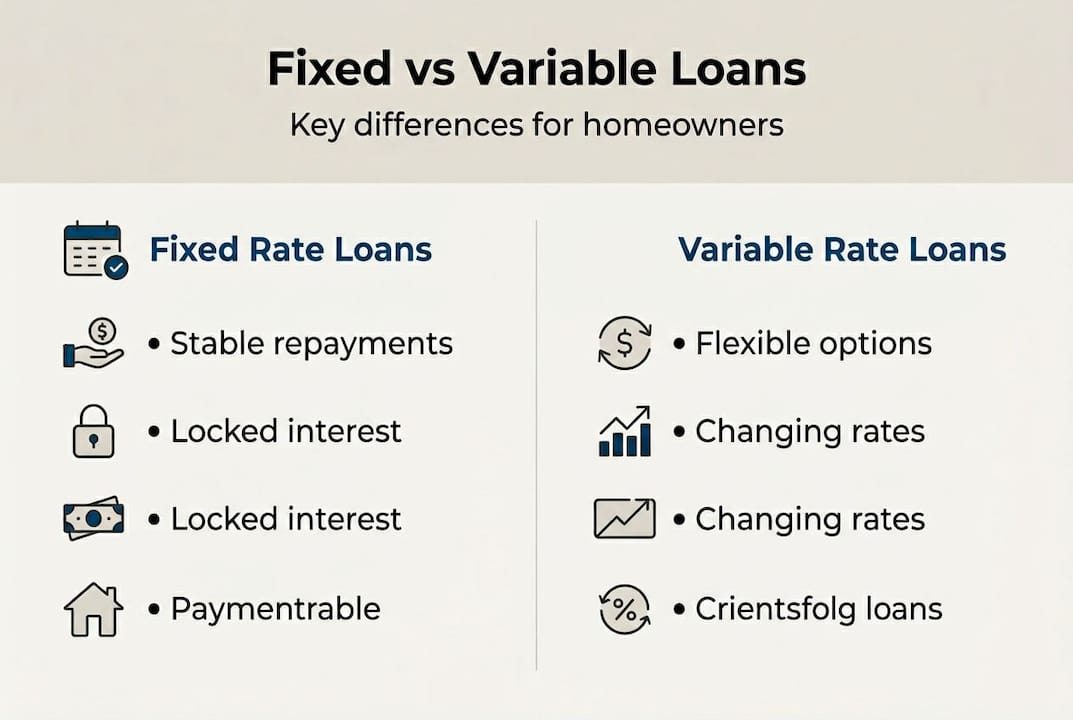 Fixed vs Variable Loans
Key differences for homeowners

Fixed Rate Loans

• Stable repayments

• Locked interest

• Locked interest

• Paymentrable

Variable Rate Loans

• Flexible options

• Changing rates

• Changing rates

• Crientsfolg loans